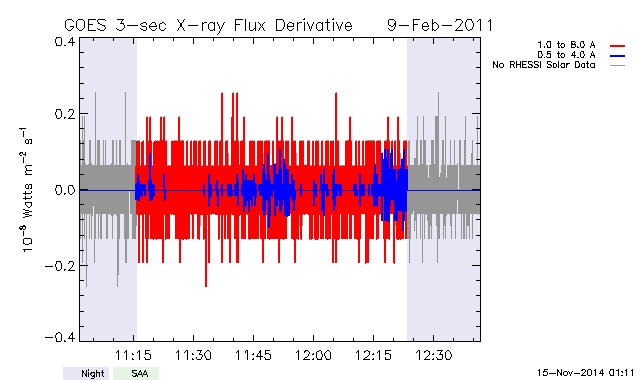 GOES 3-sec X-ray Flux Derivative    9-Feb-2011

1.0 to 8.0 A
0.5 to 4.0 A
No RHESSI Solar Data

$10^{-8}$ Watts $m^{-2}$ $s^{-1}$

0.4
0.2
0.0
−0.2
−0.4

11:15
11:30
11:45
12:00
12:15
12:30

Night
SAA

15-Nov-2014 01:11